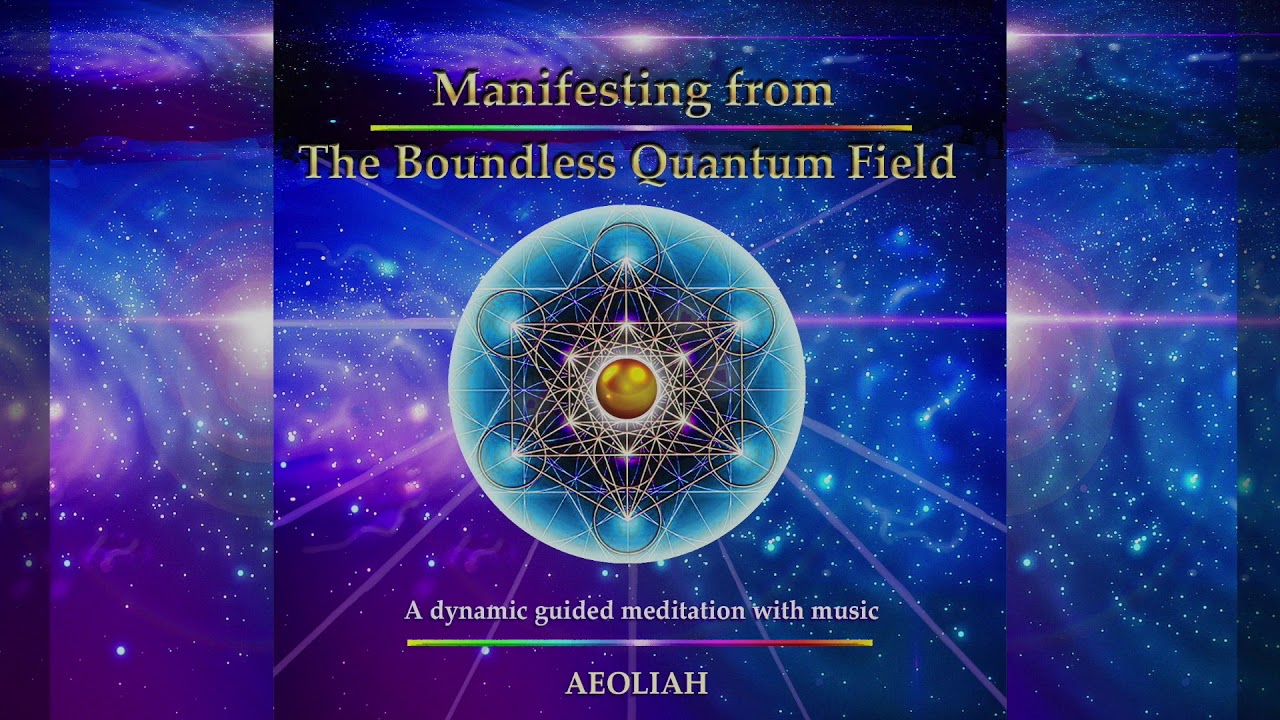 Manifesting from
The Boundless Quantum Field

A dynamic guided meditation with music

AEOLIAH